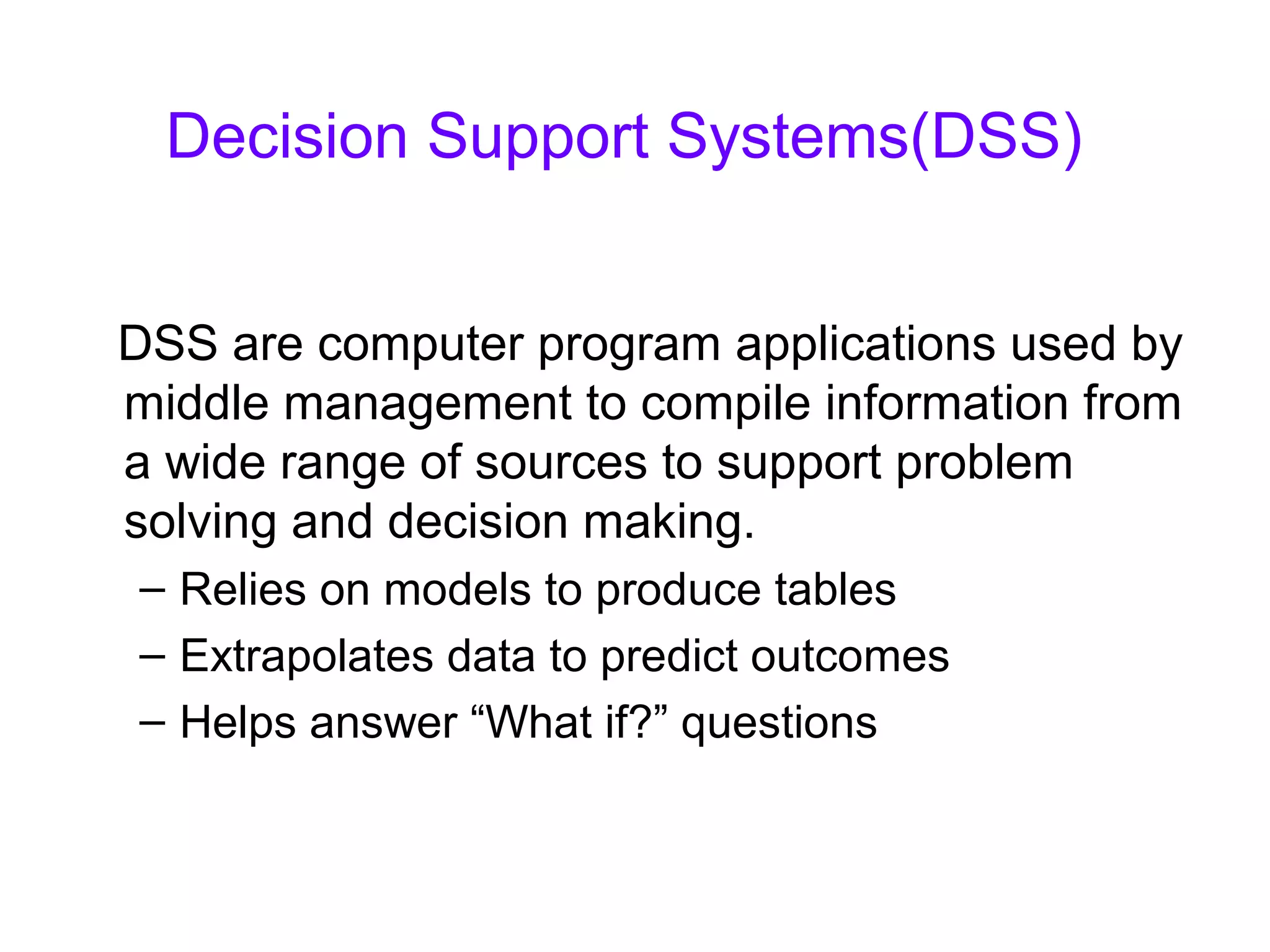 Decision Support Systems(DSS)

DSS are computer program applications used by middle management to compile information from a wide range of sources to support problem solving and decision making.

– Relies on models to produce tables
– Extrapolates data to predict outcomes
– Helps answer “What if?” questions